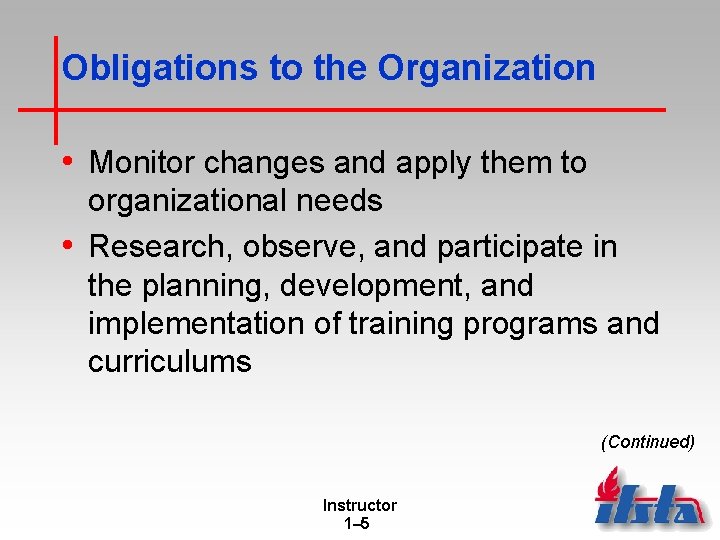 Obligations to the Organization

• Monitor changes and apply them to organizational needs
• Research, observe, and participate in the planning, development, and implementation of training programs and curriculums

(Continued)

Instructor
1–5

ifsta